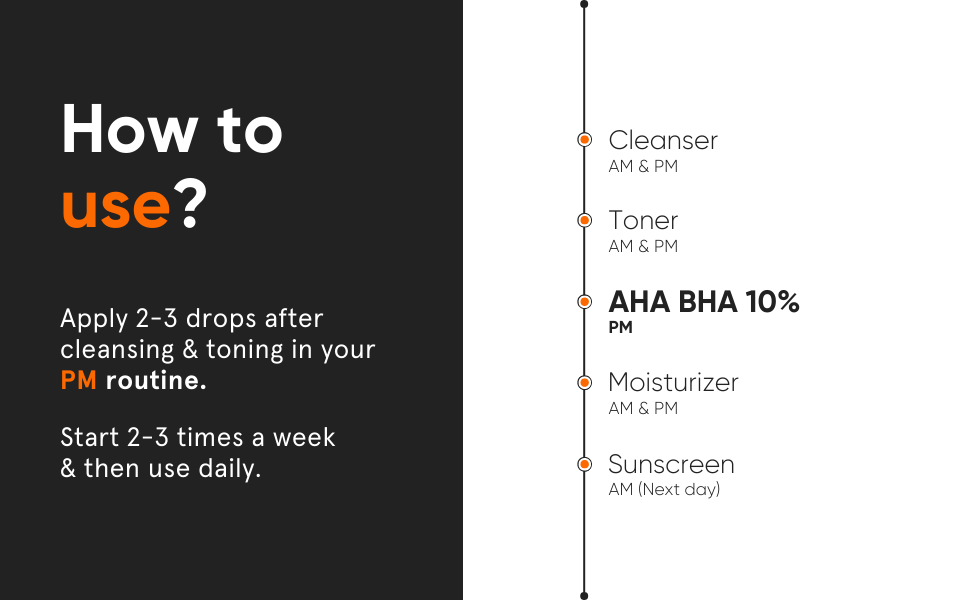 How to use?

Apply 2-3 drops after cleansing & toning in your PM routine.

Start 2-3 times a week & then use daily.

Cleanser
AM & PM

Toner
AM & PM

AHA BHA 10%
PM

Moisturizer
AM & PM

Sunscreen
AM (Next day)